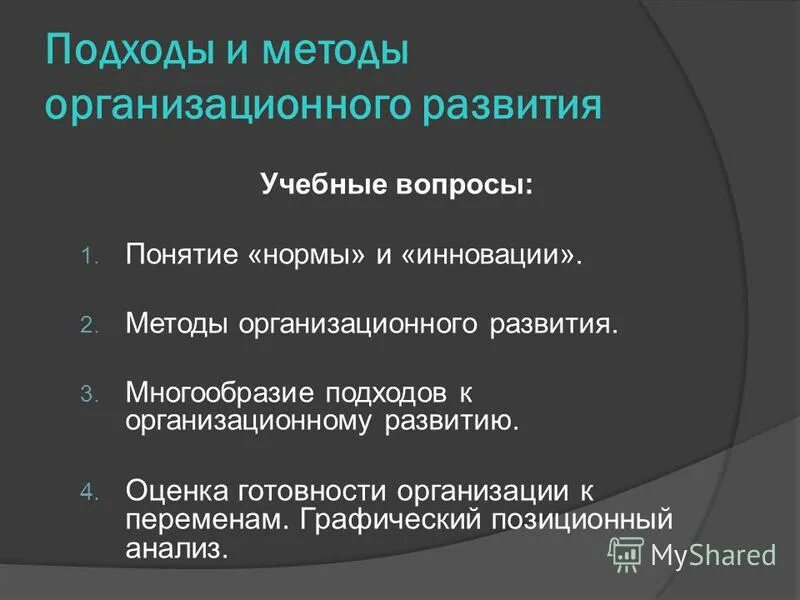 Подходы и методы организационного развития

Учебные вопросы:

1. Понятие «нормы» и «инновации».

2. Методы организационного развития.

3. Многообразие подходов к организационному развитию.

4. Оценка готовности организации к переменам. Графический позиционный анализ.

MyShared